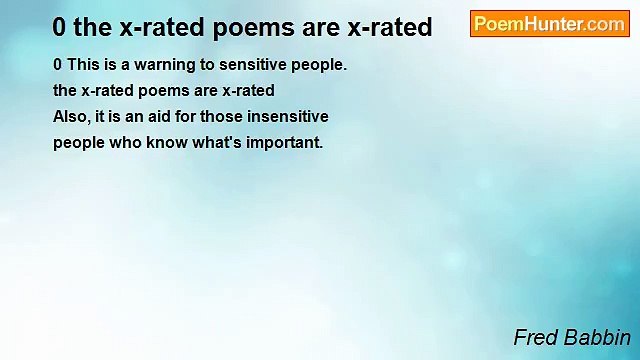 0 the x-rated poems are x-rated

PoemHunter.com

0 This is a warning to sensitive people.
the x-rated poems are x-rated
Also, it is an aid for those insensitive
people who know what's important.

Fred Babbin